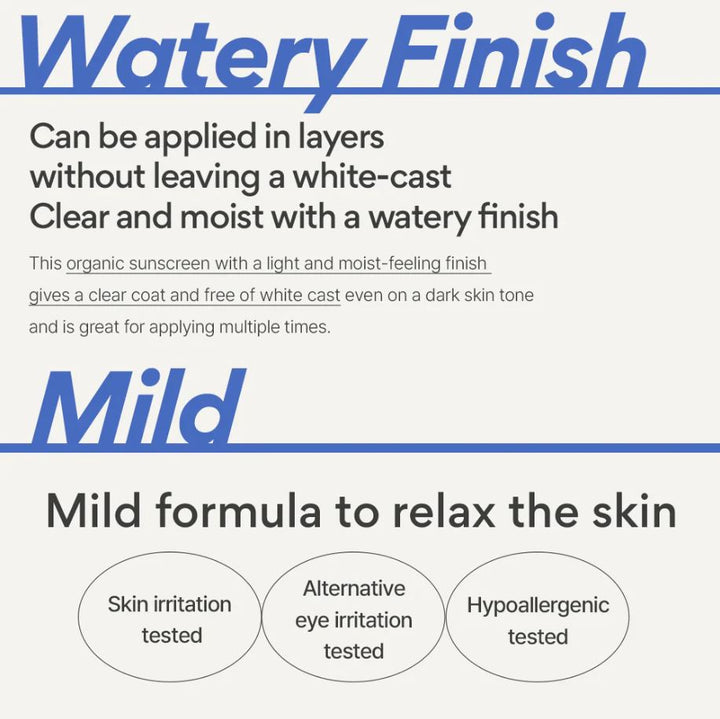 Watery Finish

Can be applied in layers
without leaving a white-cast
Clear and moist with a watery finish

This organic sunscreen with a light and moist-feeling finish gives a clear coat and free of white cast even on a dark skin tone and is great for applying multiple times.

Mild

Mild formula to relax the skin

Skin irritation tested

Alternative eye irritation tested

Hypoallergenic tested